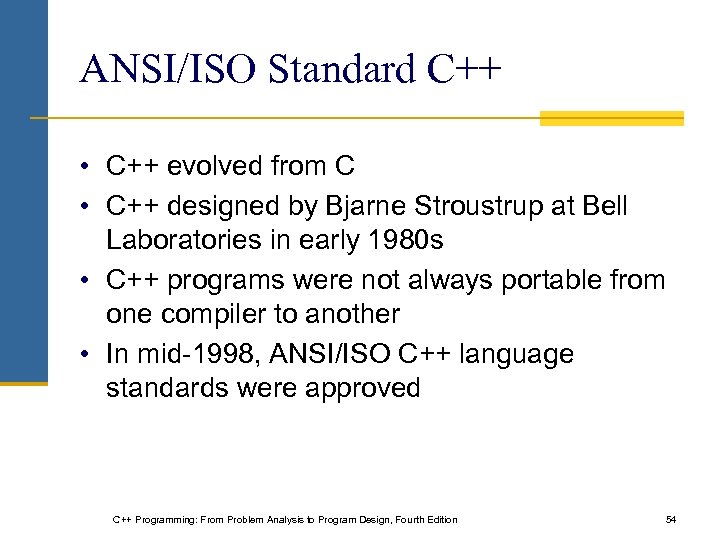 ANSI/ISO Standard C++

• C++ evolved from C
• C++ designed by Bjarne Stroustrup at Bell Laboratories in early 1980s
• C++ programs were not always portable from one compiler to another
• In mid-1998, ANSI/ISO C++ language standards were approved

C++ Programming: From Problem Analysis to Program Design, Fourth Edition

54